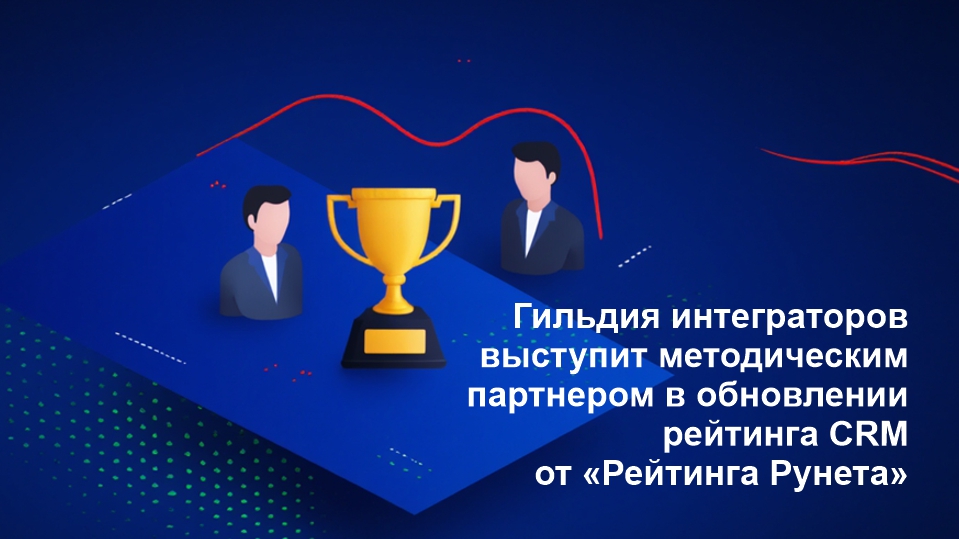 Гильдия интеграторов выступит методическим партнером в обновлении рейтинга CRM от «Рейтинга Рунета»